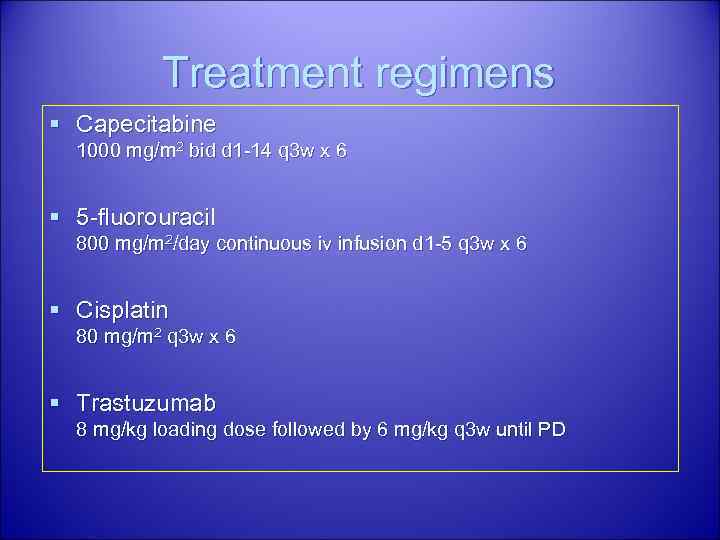 Treatment regimens

▪ Capecitabine
1000 mg/m$^2$ bid d1-14 q3w x 6

▪ 5-fluorouracil
800 mg/m$^2$/day continuous iv infusion d1-5 q3w x 6

▪ Cisplatin
80 mg/m$^2$ q3w x 6

▪ Trastuzumab
8 mg/kg loading dose followed by 6 mg/kg q3w until PD